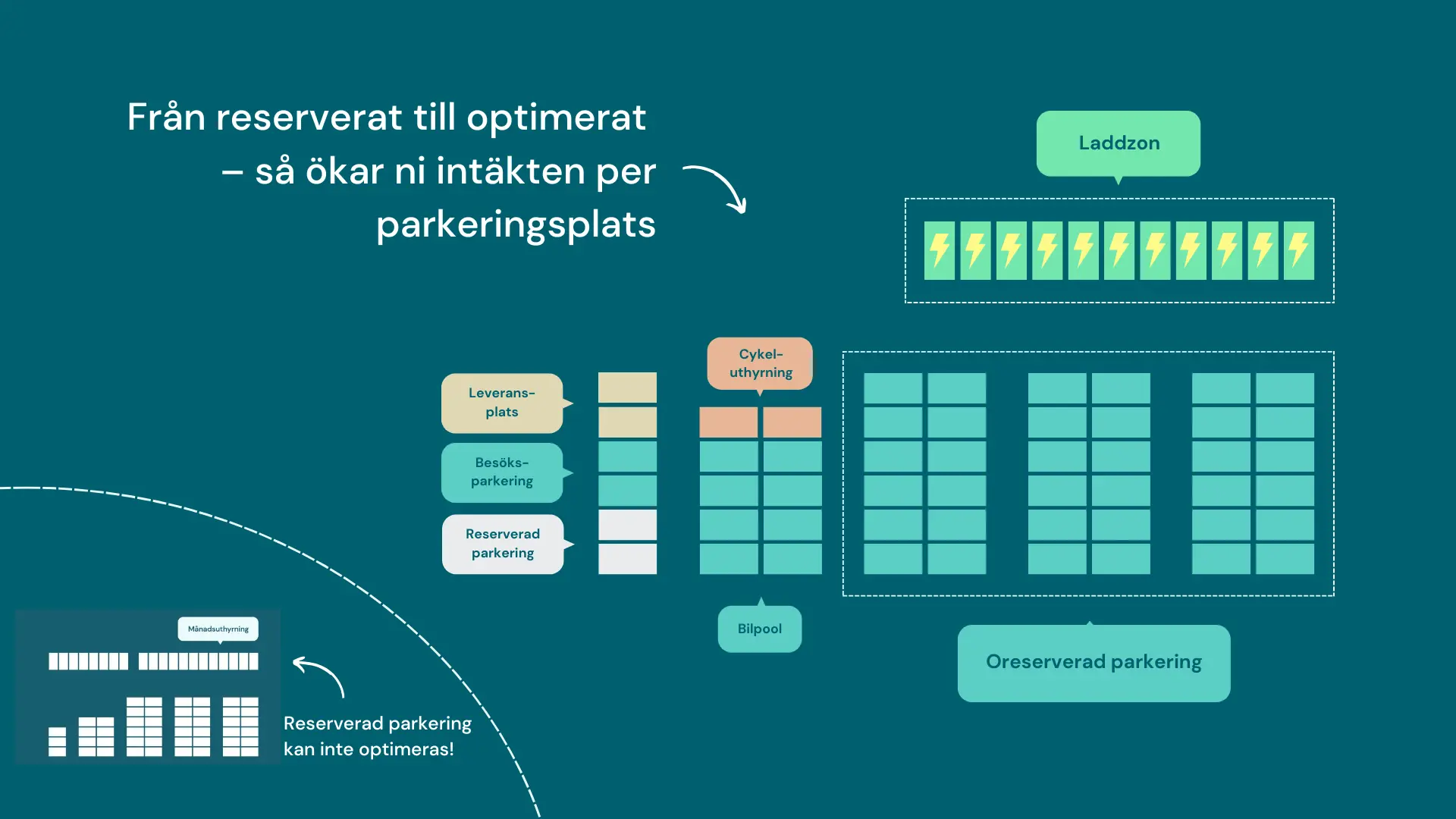 Från reserverat till optimerat – så ökar ni intäkten per parkeringsplats

Laddzon

Cykel-uthyrning

Leverans-plats

Besöks-parkering

Reserverad parkering

Bilpool

Oreserverad parkering

Månadsuthyrning

Reserverad parkering kan inte optimeras!